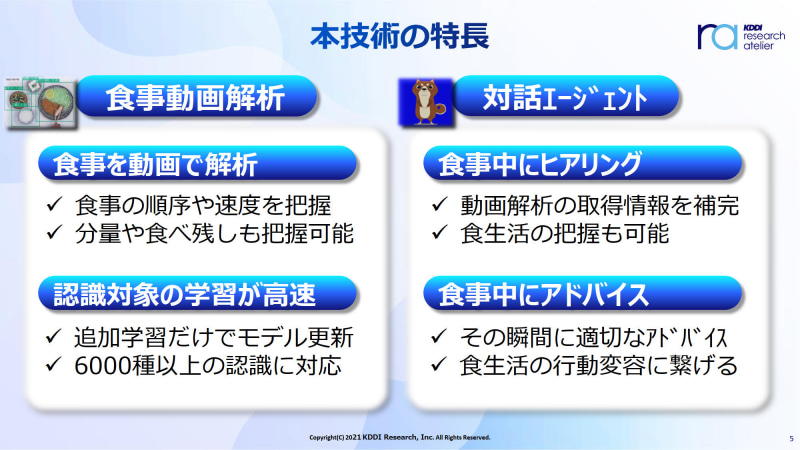 本技術の特長

ra KDDI research atelier

食事動画解析

食事を動画で解析

✓ 食事の順序や速度を把握
✓ 分量や食べ残しも把握可能

認識対象の学習が高速

✓ 追加学習だけでモデル更新
✓ 6000種以上の認識に対応

対話ｴｰｼﾞｪﾝﾄ

食事中にヒアリング

✓ 動画解析の取得情報を補完
✓ 食生活の把握も可能

食事中にアドバイス

✓ その瞬間に適切なｱﾄﾞﾊﾞｲｽ
✓ 食生活の行動変容に繋げる

Copyright(C) 2021 KDDI Research, Inc. All Rights Reserved.

5